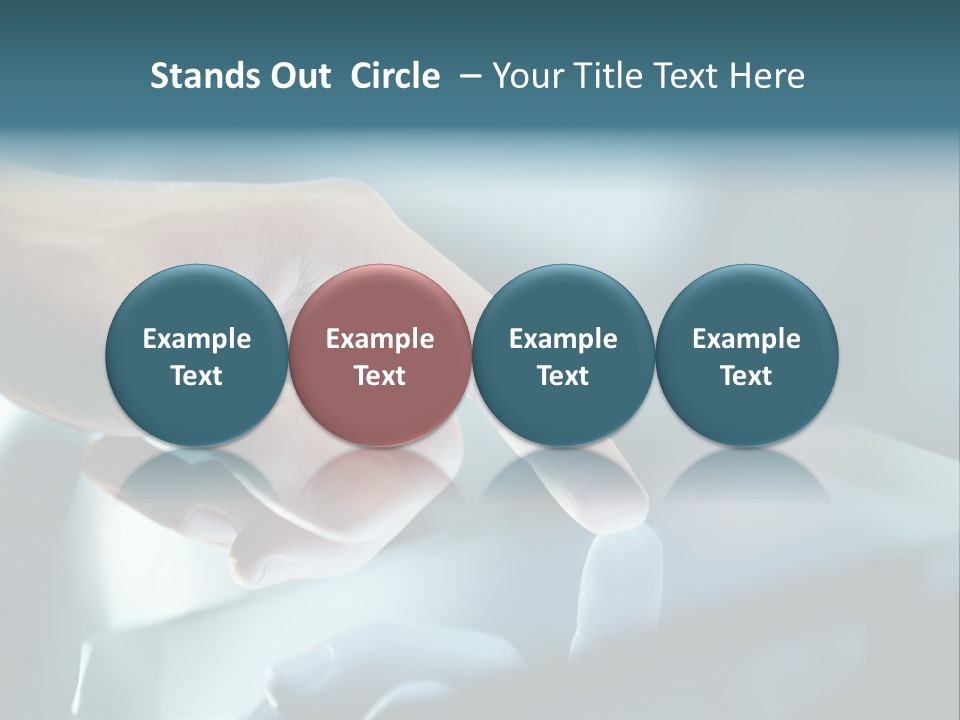 Stands Out Circle – Your Title Text Here

Example Text

Example Text

Example Text

Example Text